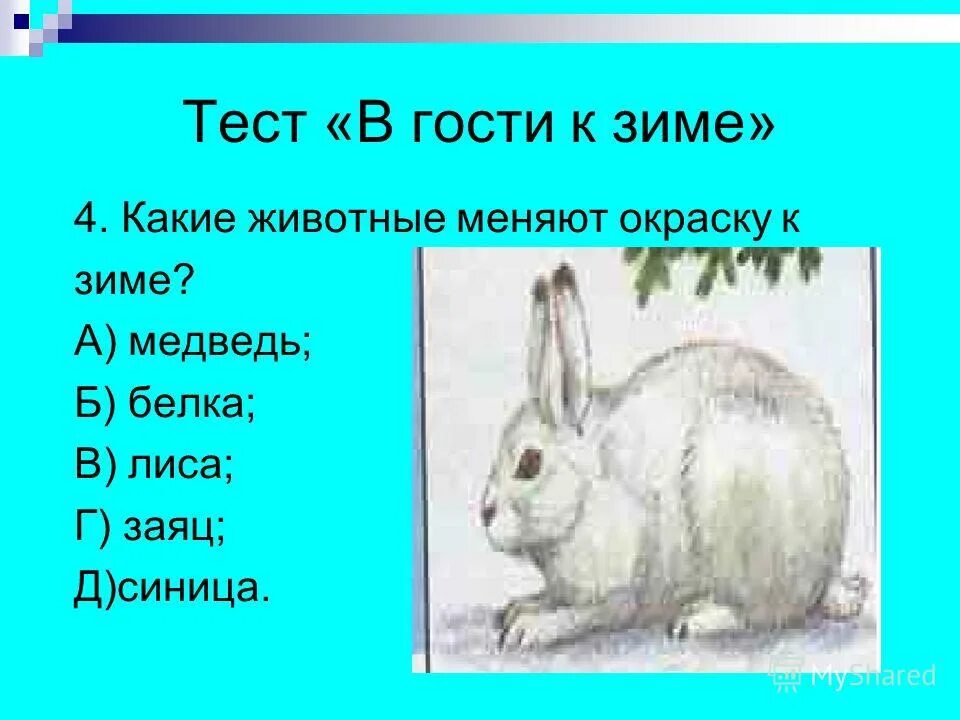 Тест «В гости к зиме»

4. Какие животные меняют окраску к зиме?

А) медведь;

Б) белка;

В) лиса;

Г) заяц;

Д)синица.

MyShared